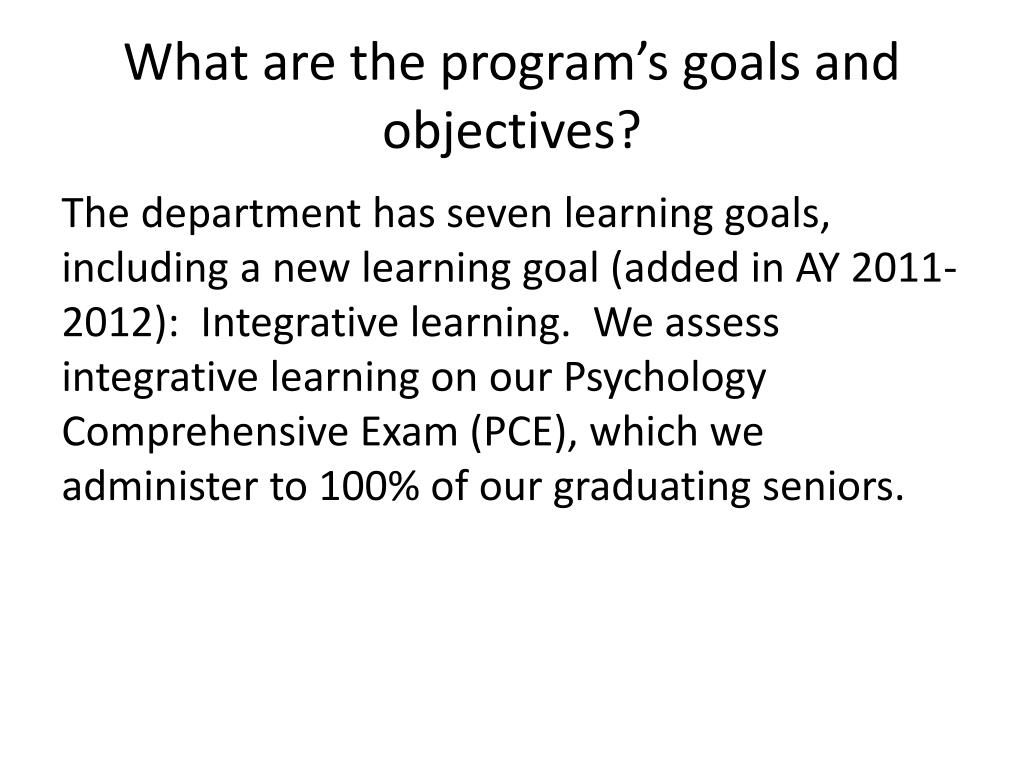 What are the program's goals and objectives?

The department has seven learning goals, including a new learning goal (added in AY 2011-2012): Integrative learning. We assess integrative learning on our Psychology Comprehensive Exam (PCE), which we administer to 100% of our graduating seniors.